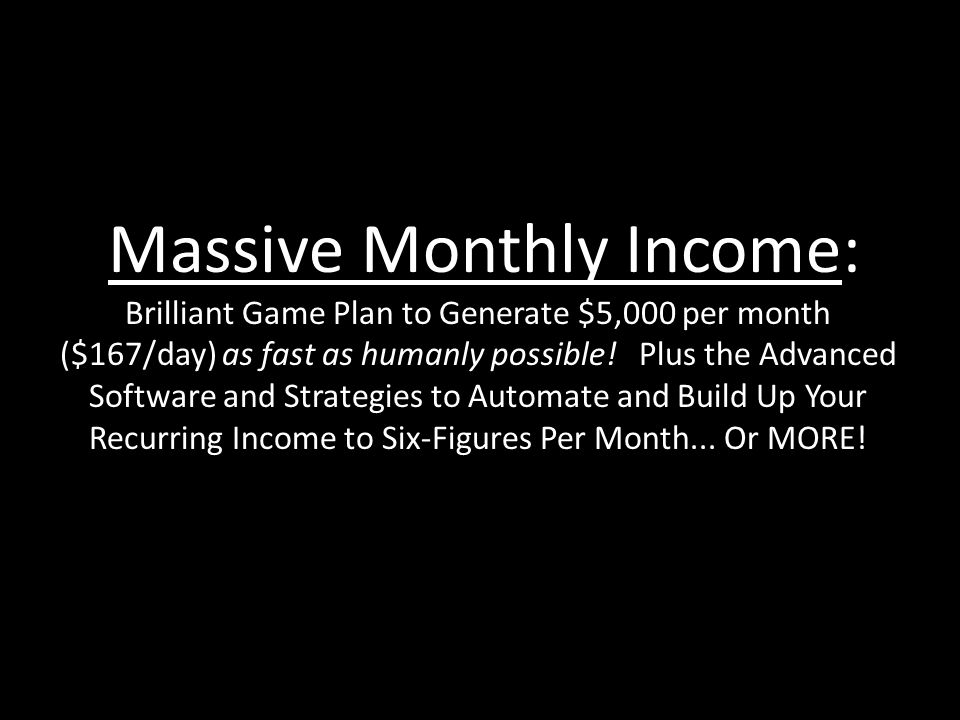 Massive Monthly Income:

Brilliant Game Plan to Generate \$5,000 per month (\$167/day) as fast as humanly possible! Plus the Advanced Software and Strategies to Automate and Build Up Your Recurring Income to Six-Figures Per Month... Or MORE!